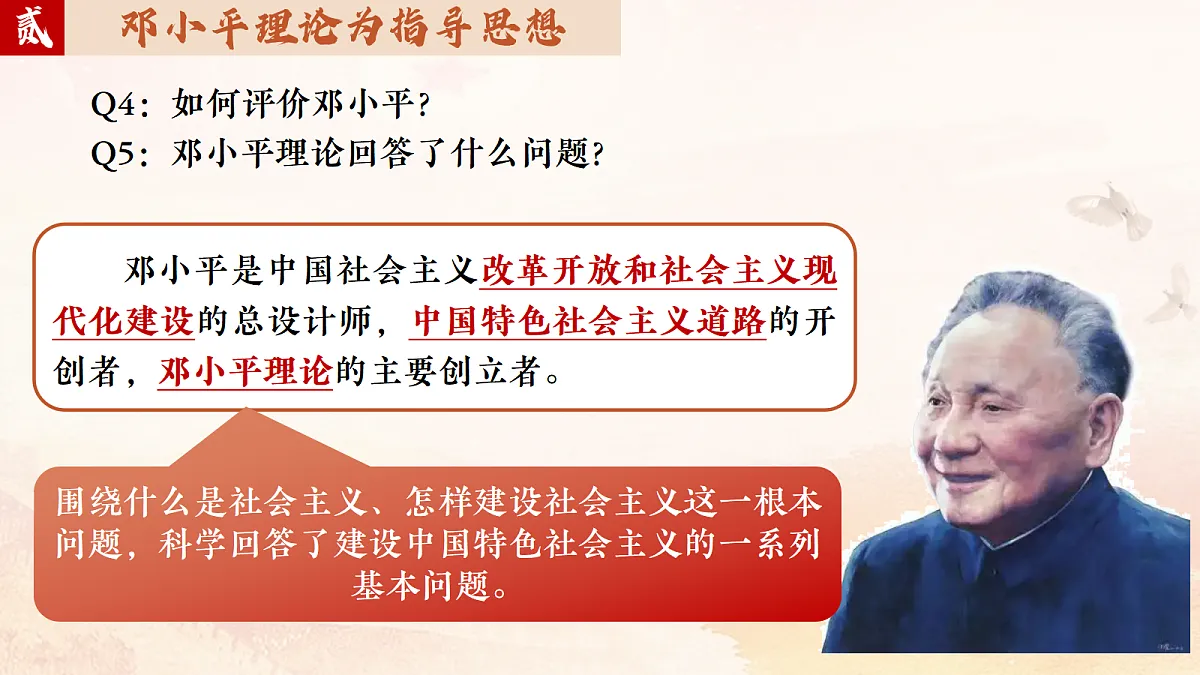 贰 邓小平理论为指导思想

Q4：如何评价邓小平？
Q5：邓小平理论回答了什么问题？

邓小平是中国社会主义改革开放和社会主义现代化建设的总设计师，中国特色社会主义道路的开创者，邓小平理论的主要创立者。

围绕什么是社会主义、怎样建设社会主义这一根本问题，科学回答了建设中国特色社会主义的一系列基本问题。